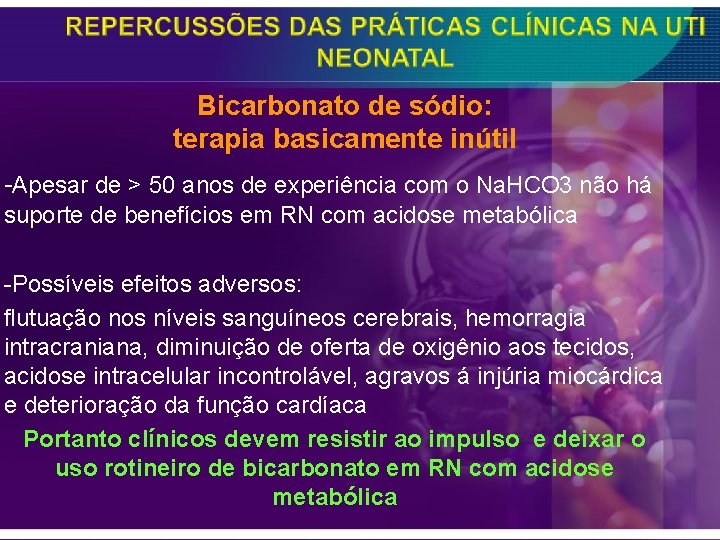 REPERCUSSÕES DAS PRÁTICAS CLÍNICAS NA UTI NEONATAL

Bicarbonato de sódio:
terapia basicamente inútil

-Apesar de > 50 anos de experiência com o NaHCO3 não há suporte de benefícios em RN com acidose metabólica

-Possíveis efeitos adversos:
flutuação nos níveis sanguíneos cerebrais, hemorragia intracraniana, diminuição de oferta de oxigênio aos tecidos, acidose intracelular incontrolável, agravos á injúria miocárdica e deterioração da função cardíaca

Portanto clínicos devem resistir ao impulso e deixar o uso rotineiro de bicarbonato em RN com acidose metabólica